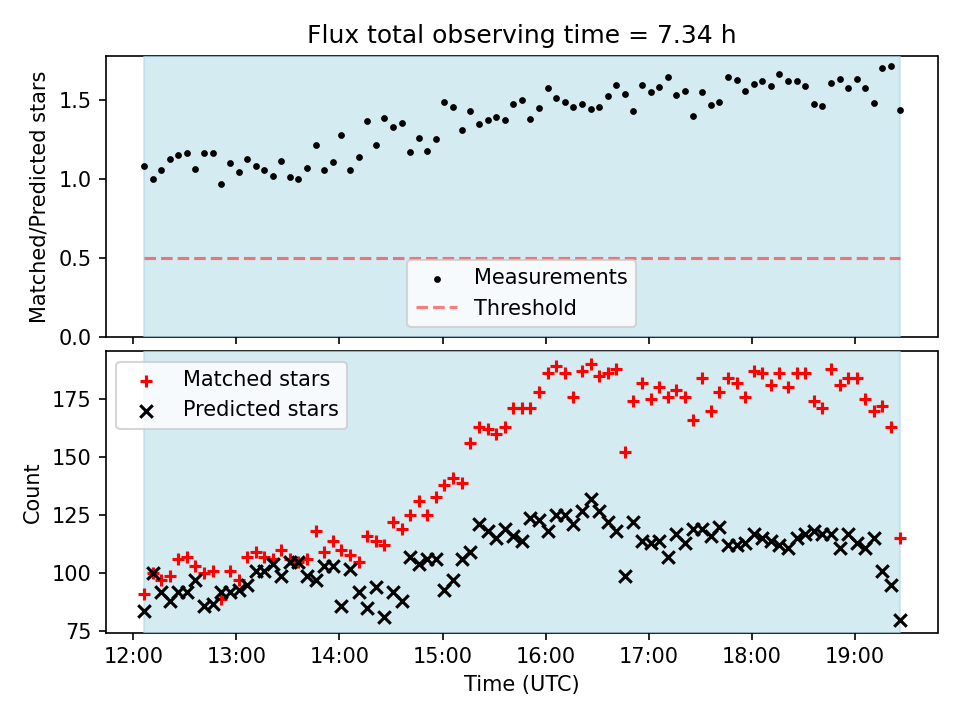 Flux total observing time = 7.34 h

Matched/Predicted stars

1.5
1.0
0.5
0.0

Measurements
Threshold

Matched stars
Predicted stars

Count

175
150
125
100
75

12:00 13:00 14:00 15:00 16:00 17:00 18:00 19:00

Time (UTC)